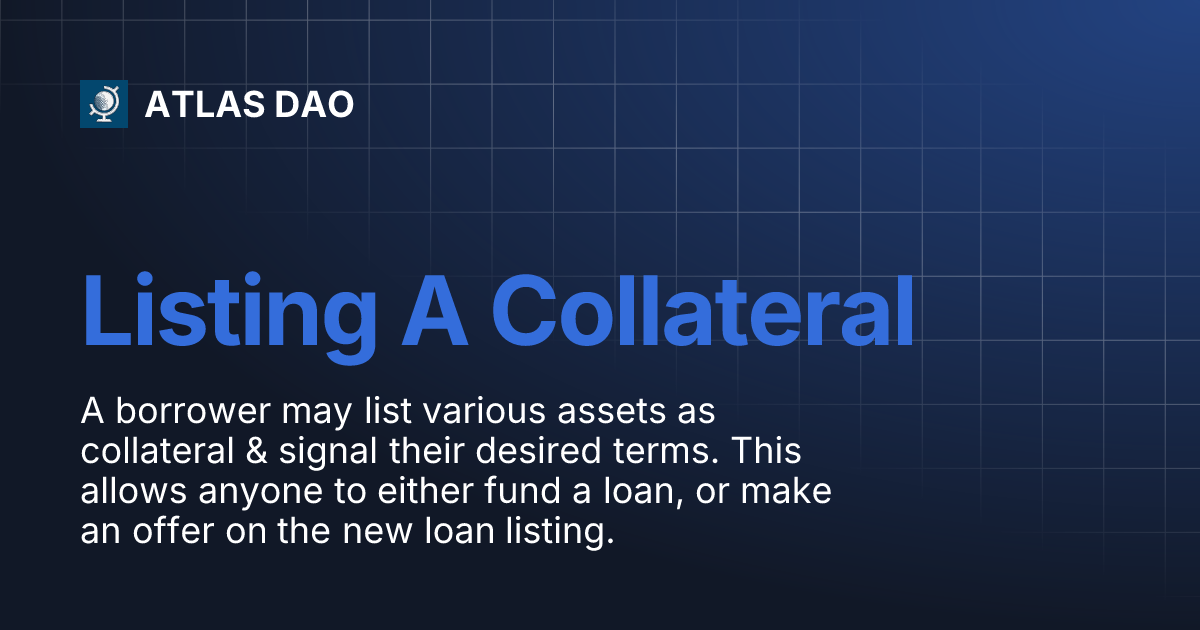 ATLAS DAO

Listing A Collateral

A borrower may list various assets as collateral & signal their desired terms. This allows anyone to either fund a loan, or make an offer on the new loan listing.